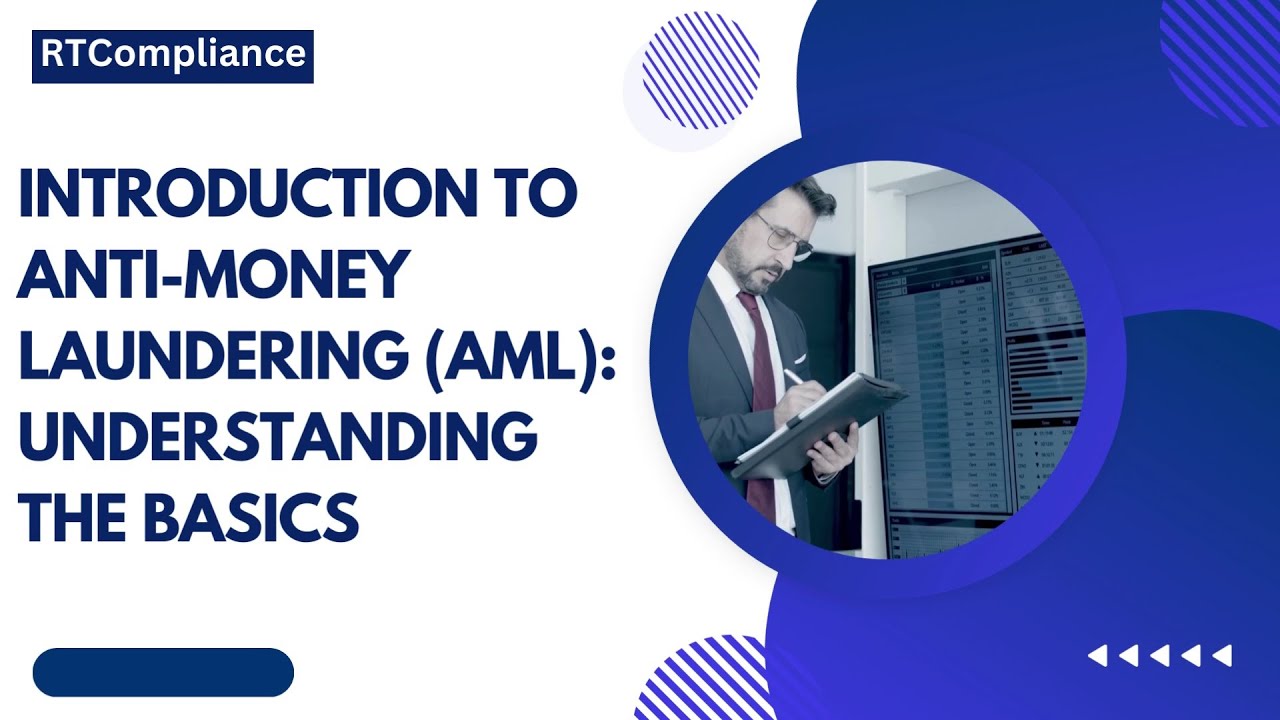 RTCompliance

INTRODUCTION TO ANTI-MONEY LAUNDERING (AML): UNDERSTANDING THE BASICS